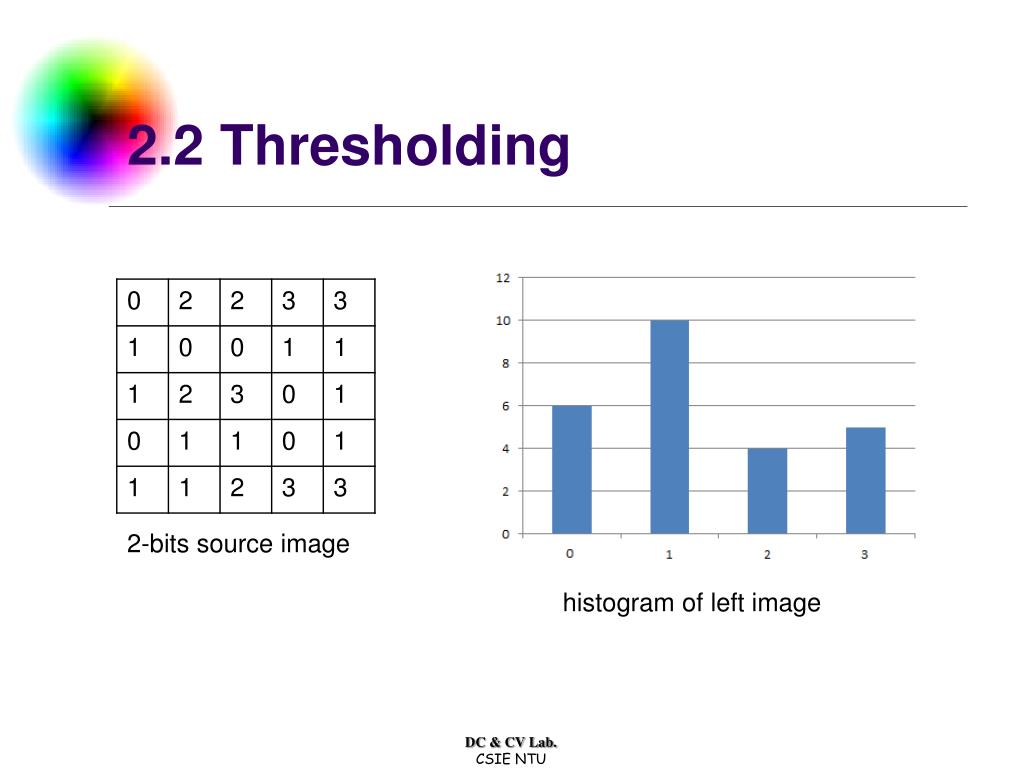 2.2 Thresholding

| 0 | 2 | 2 | 3 | 3 |
|---|---|---|---|---|
| 1 | 0 | 0 | 1 | 1 |
| 1 | 2 | 3 | 0 | 1 |
| 0 | 1 | 1 | 0 | 1 |
| 1 | 1 | 2 | 3 | 3 |

2-bits source image

12
10
8
6
4
2
0
0
1
2
3

histogram of left image

DC & CV Lab.
CSIE NTU